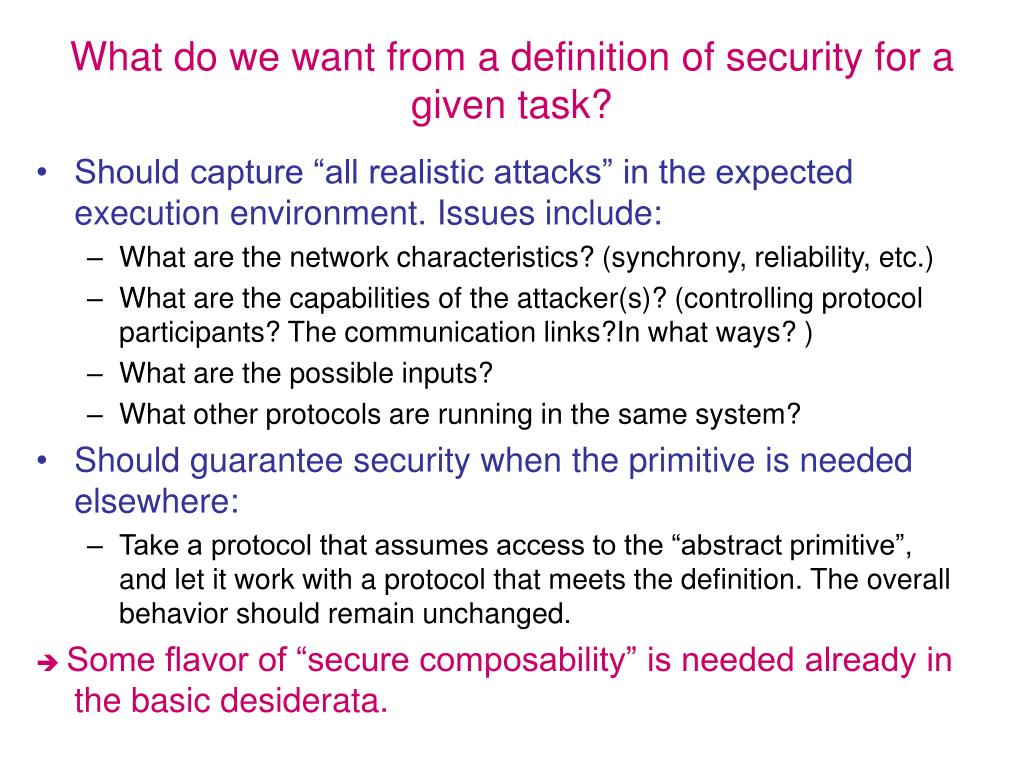 What do we want from a definition of security for a given task?

• Should capture “all realistic attacks” in the expected execution environment. Issues include:
  – What are the network characteristics? (synchrony, reliability, etc.)
  – What are the capabilities of the attacker(s)? (controlling protocol participants? The communication links?In what ways? )
  – What are the possible inputs?
  – What other protocols are running in the same system?
• Should guarantee security when the primitive is needed elsewhere:
  – Take a protocol that assumes access to the “abstract primitive”, and let it work with a protocol that meets the definition. The overall behavior should remain unchanged.

➔ Some flavor of “secure composability” is needed already in the basic desiderata.